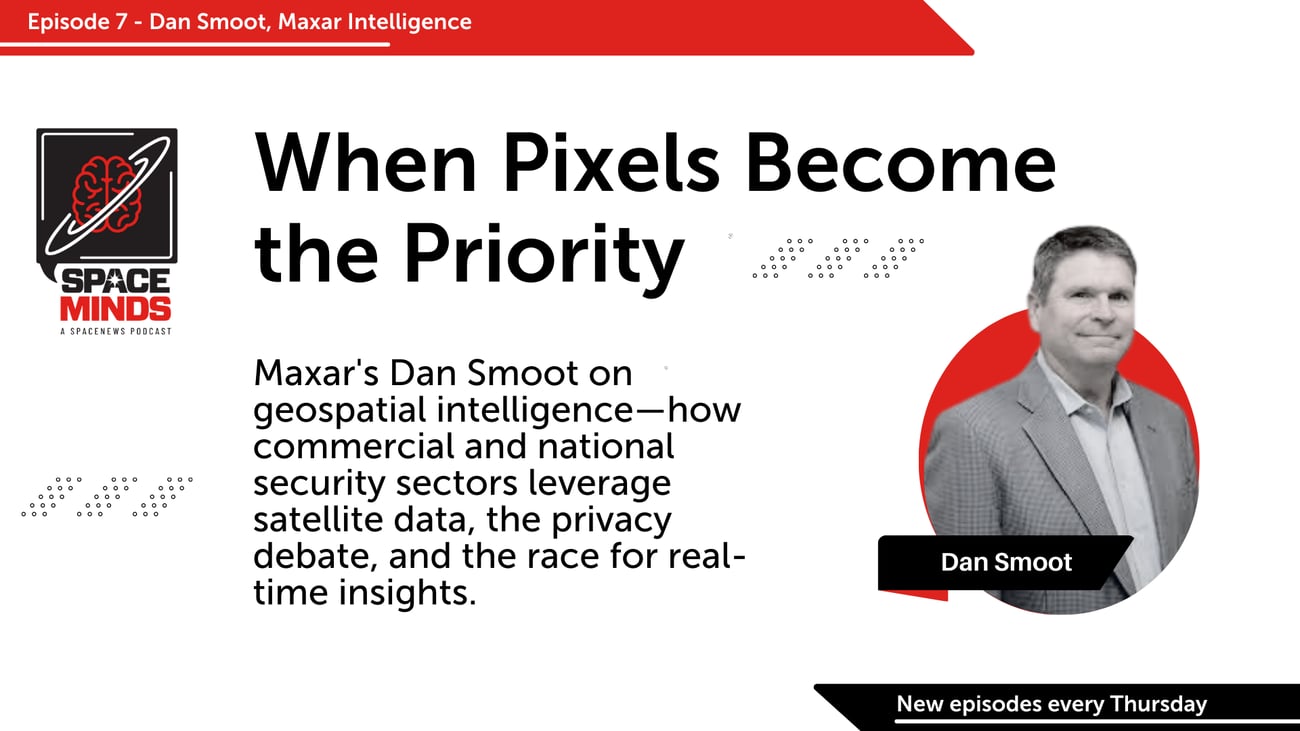 Episode 7 - Dan Smoot, Maxar Intelligence

SPACE MINDS
A SPACENEWS PODCAST

When Pixels Become the Priority

Maxar's Dan Smoot on geospatial intelligence—how commercial and national security sectors leverage satellite data, the privacy debate, and the race for real-time insights.

Dan Smoot

New episodes every Thursday